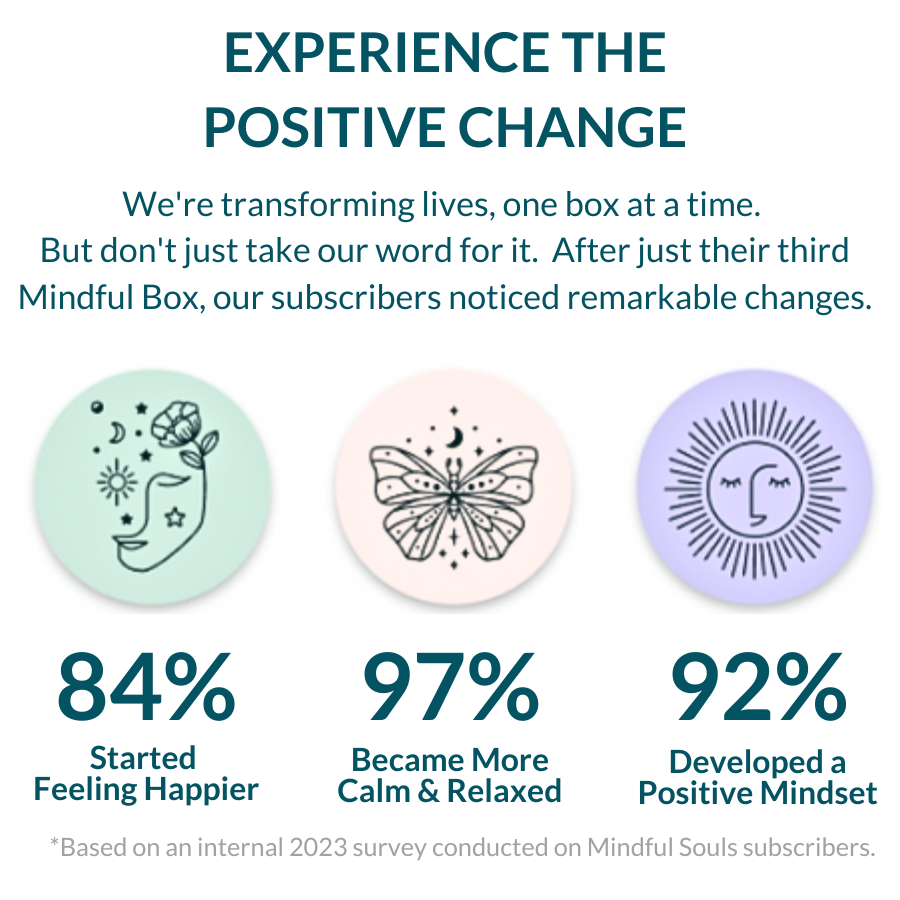 EXPERIENCE THE POSITIVE CHANGE

We're transforming lives, one box at a time. But don't just take our word for it. After just their third Mindful Box, our subscribers noticed remarkable changes.

84%
Started Feeling Happier

97%
Became More Calm & Relaxed

92%
Developed a Positive Mindset

*Based on an internal 2023 survey conducted on Mindful Souls subscribers.